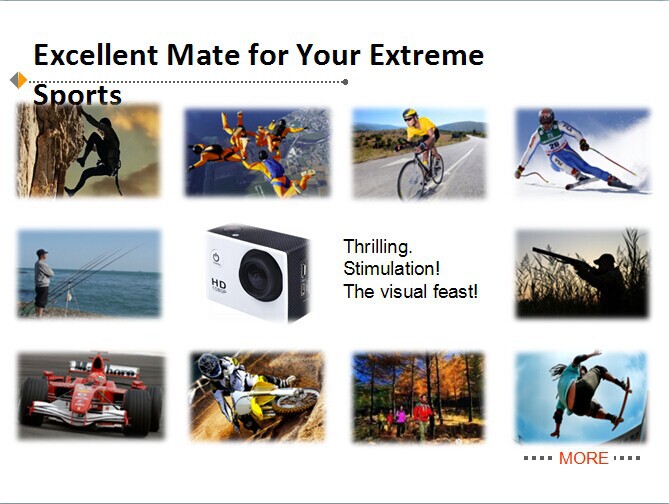 Excellent Mate for Your Extreme Sports

HD 1080P

Thrilling.
Stimulation!
The visual feast!

MORE